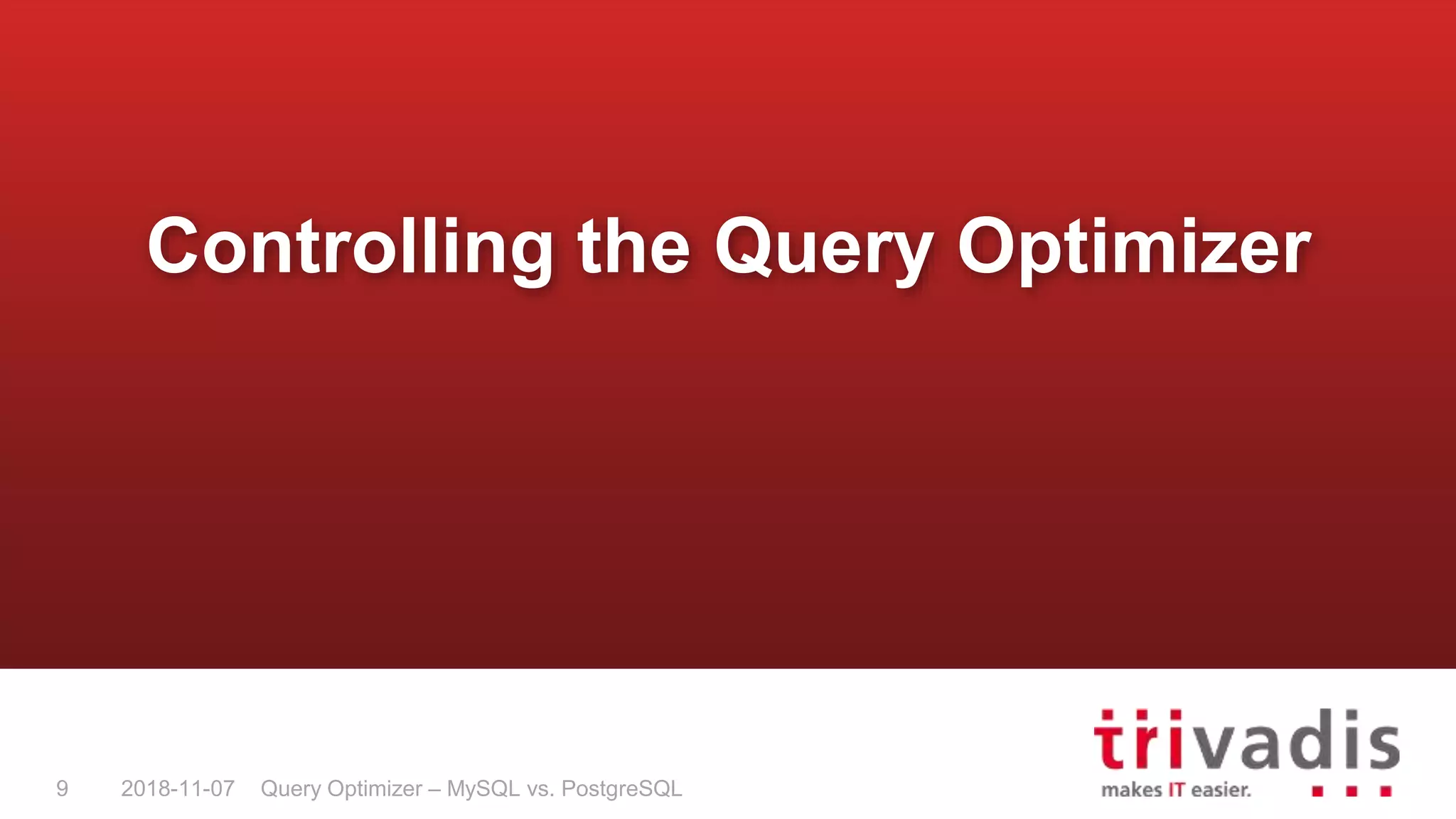 Controlling the Query Optimizer

9 2018-11-07 Query Optimizer – MySQL vs. PostgreSQL

trivadis
makes IT easier.